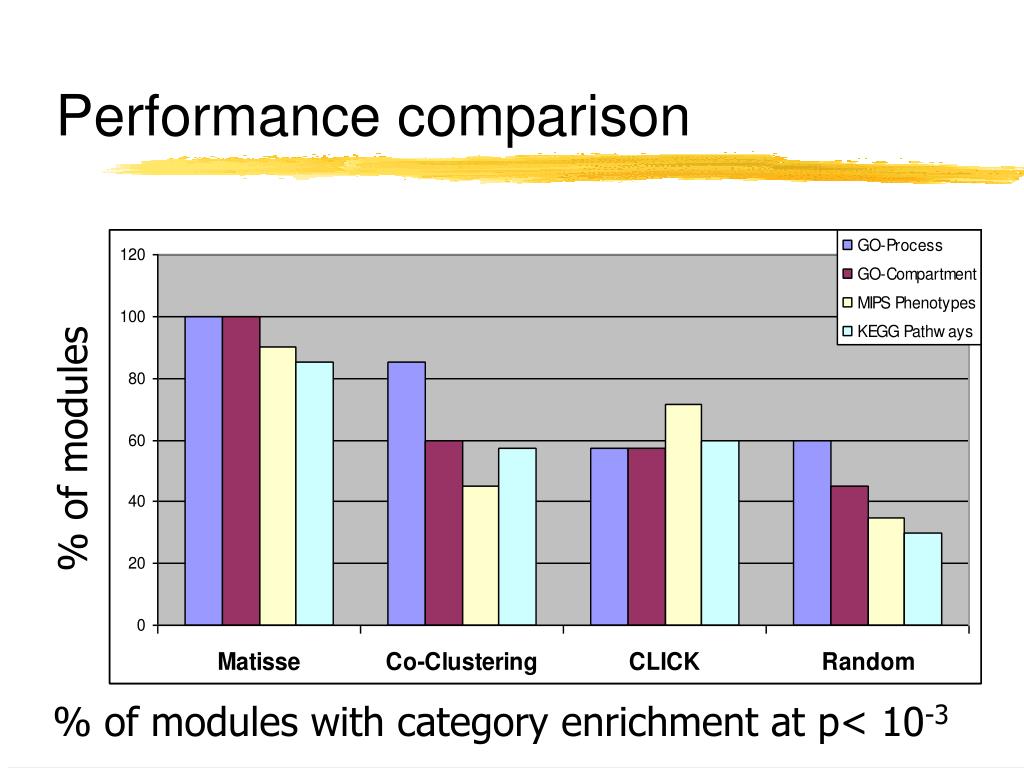 Performance comparison

% of modules

120
100
80
60
40
20
0

GO-Process
GO-Compartment
MIPS Phenotypes
KEGG Pathw ays

Matisse
Co-Clustering
CLICK
Random

% of modules with category enrichment at p< $10^{-3}$